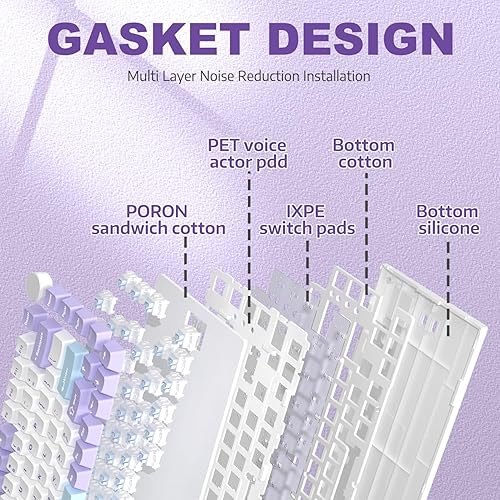 GASKET DESIGN

Multi Layer Noise Reduction Installation

PET voice actor pdd

Bottom cotton

PORON sandwich cotton

IXPE switch pads

Bottom silicone